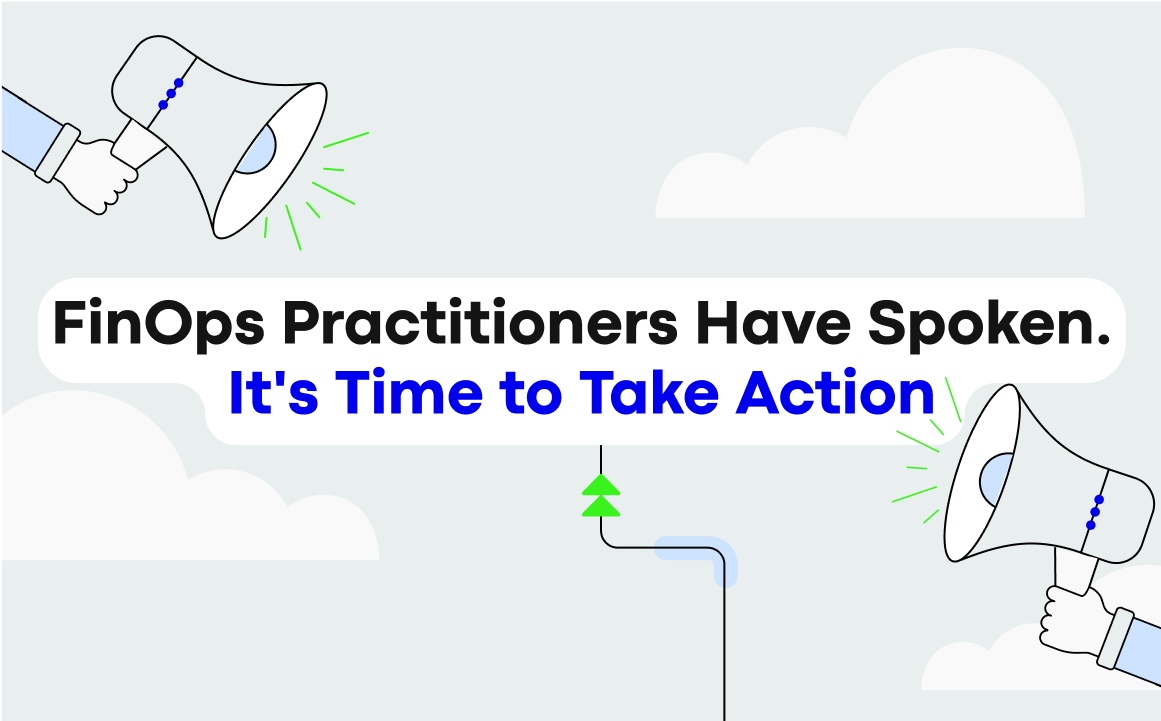 FinOps Practitioners Have Spoken.
It's Time to Take Action